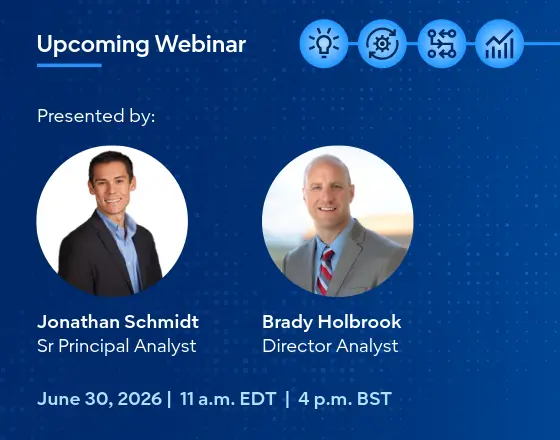 Upcoming Webinar

Presented by:

Jonathan Schmidt
Sr Principal Analyst

Brady Holbrook
Director Analyst

June 30, 2026 | 11 a.m. EDT | 4 p.m. BST